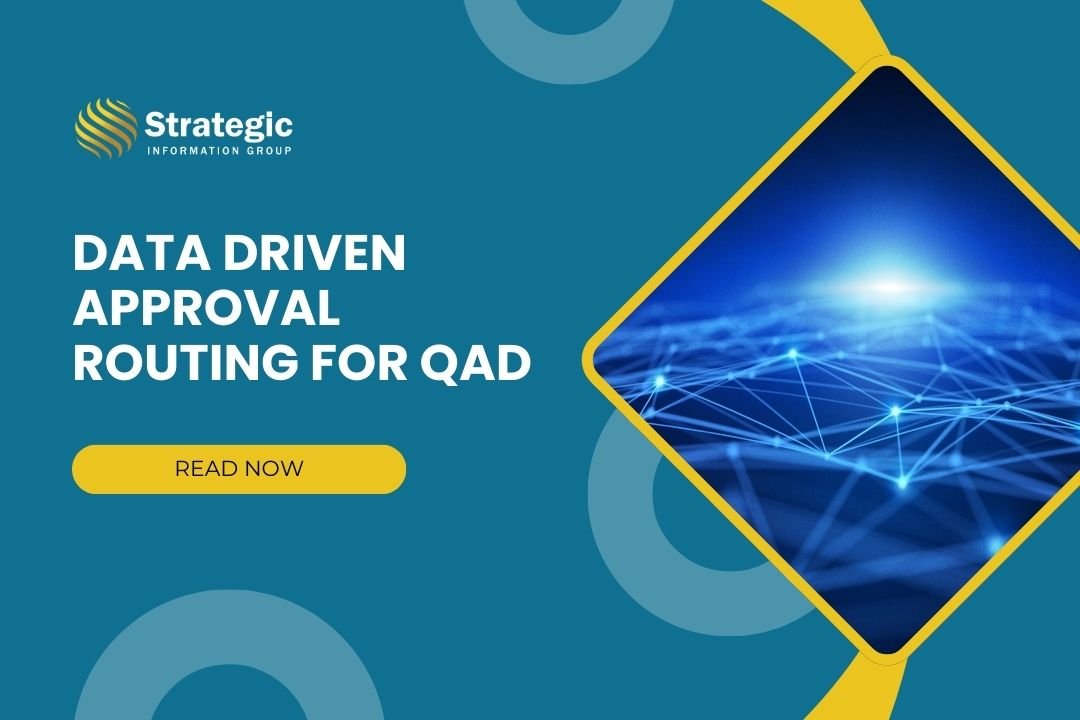 Strategic
INFORMATION GROUP

DATA DRIVEN APPROVAL ROUTING FOR QAD

READ NOW